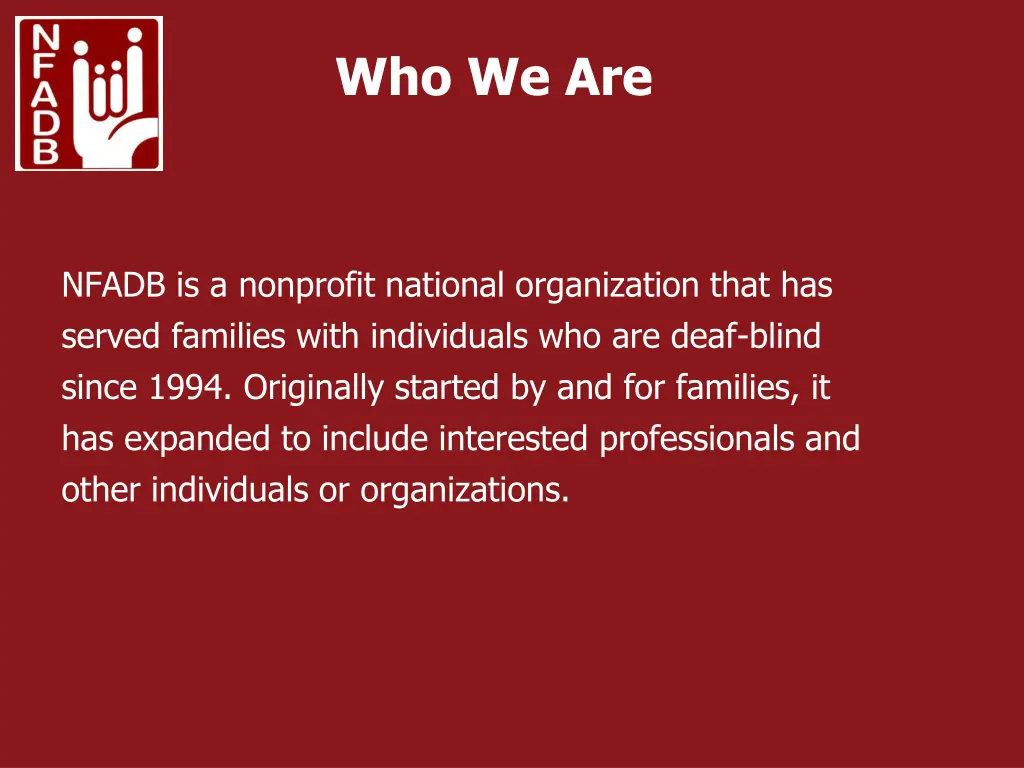 NFADB

Who We Are

NFADB is a nonprofit national organization that has served families with individuals who are deaf-blind since 1994. Originally started by and for families, it has expanded to include interested professionals and other individuals or organizations.